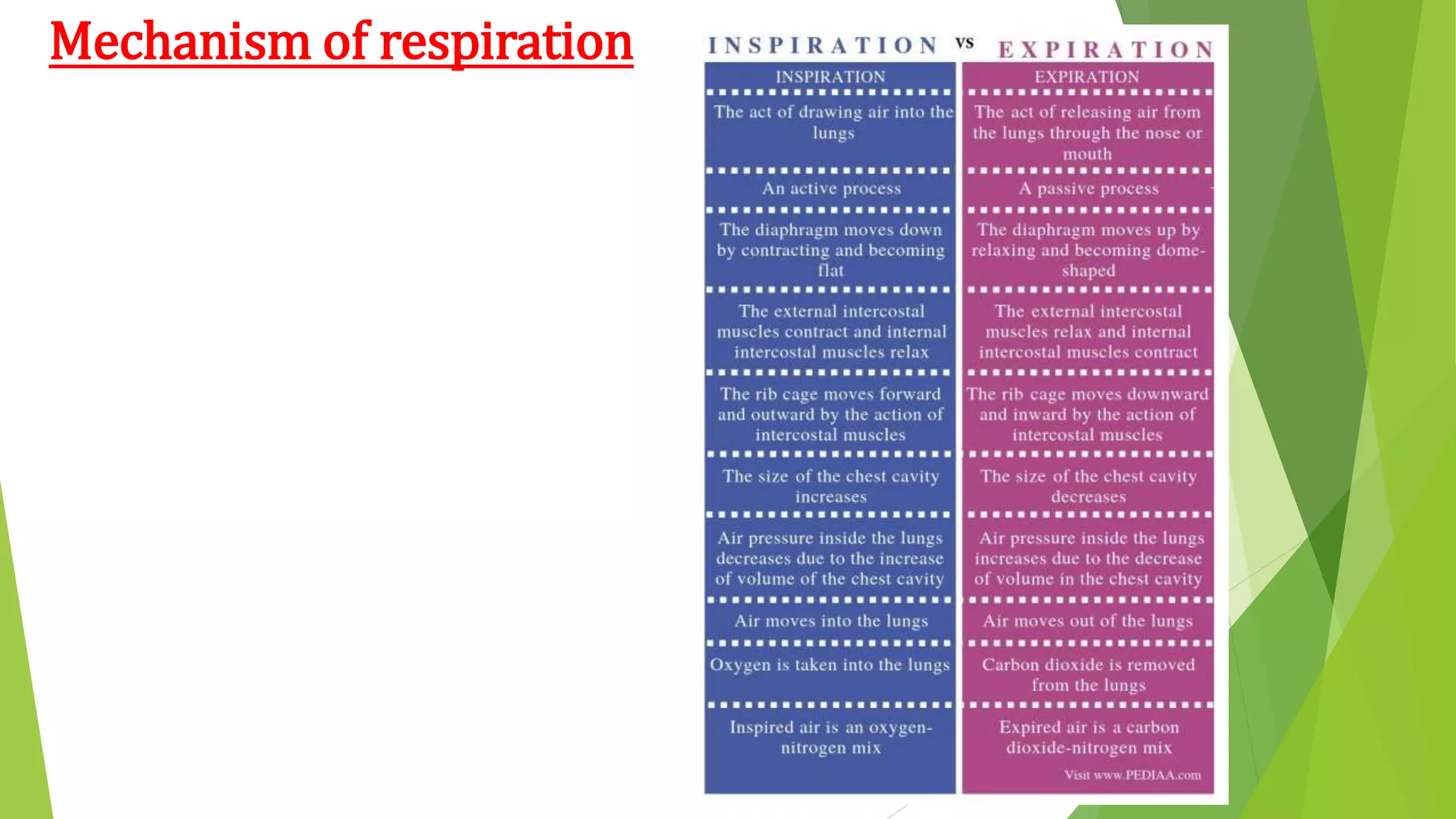 Mechanism of respiration

INSPIRATION VS EXPIRATION

| INSPIRATION | EXPIRATION |
|---|---|
| The act of drawing air into the lungs | The act of releasing air from the lungs through the nose or mouth |
| An active process | A passive process |
| The diaphragm moves down by contracting and becoming flat | The diaphragm moves up by relaxing and becoming dome-shaped |
| The external intercostal muscles contract and internal intercostal muscles relax | The external intercostal muscles relax and internal intercostal muscles contract |
| The rib cage moves forward and outward by the action of intercostal muscles | The rib cage moves downward and inward by the action of intercostal muscles |
| The size of the chest cavity increases | The size of the chest cavity decreases |
| Air pressure inside the lungs decreases due to the increase of volume of the chest cavity | Air pressure inside the lungs increases due to the decrease of volume in the chest cavity |
| Air moves into the lungs | Air moves out of the lungs |
| Oxygen is taken into the lungs | Carbon dioxide is removed from the lungs |
| Inspired air is an oxygen-nitrogen mix | Expired air is a carbon dioxide-nitrogen mix |

Visit www.PEDIAA.com